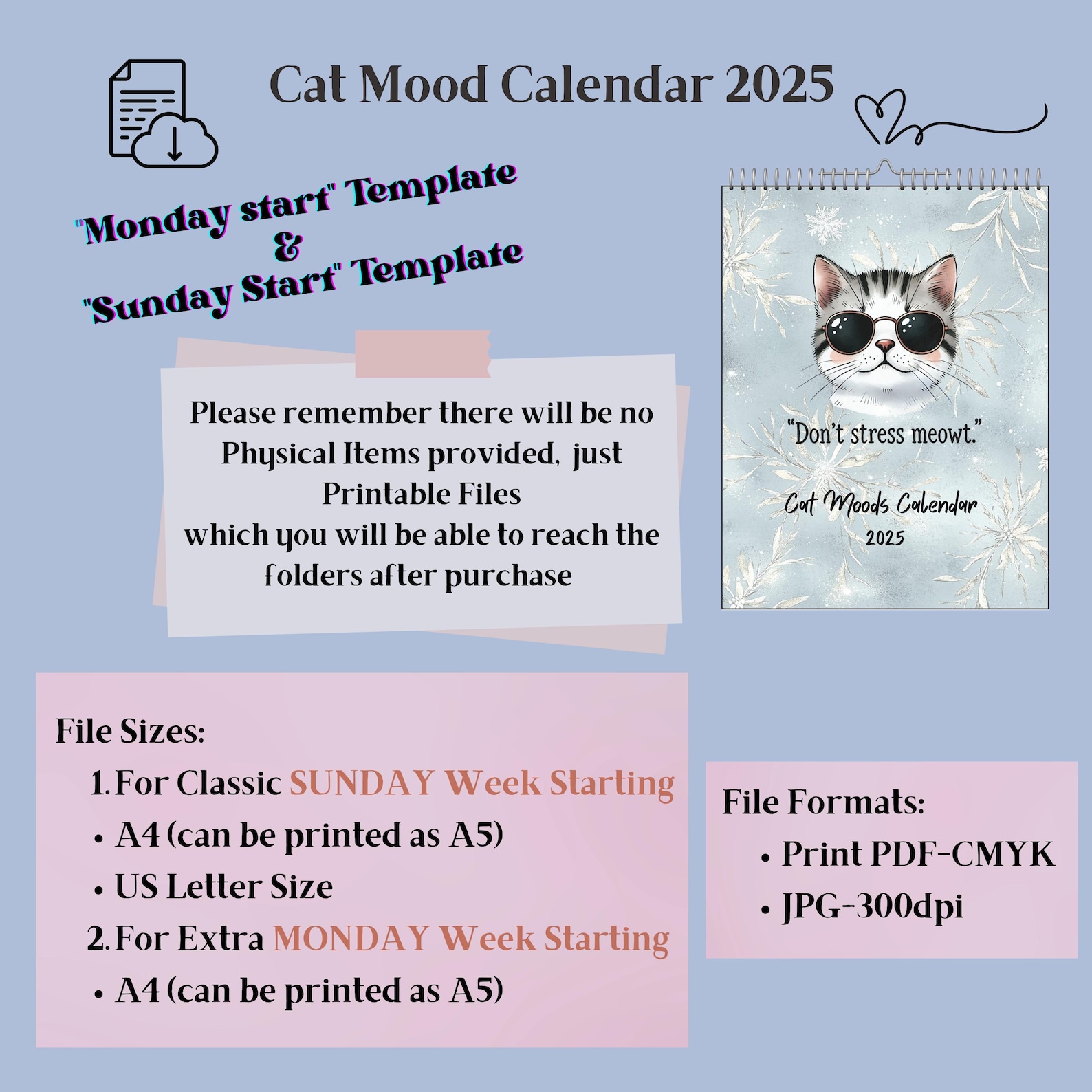 Cat Mood Calendar 2025

"Monday start" Template
&
"Sunday Start" Template

Please remember there will be no Physical Items provided, just Printable Files
which you will be able to reach the folders after purchase

"Don't stress meowt."

Cat Moods Calendar
2025

File Sizes:
1. For Classic SUNDAY Week Starting
• A4 (can be printed as A5)
• US Letter Size
2. For Extra MONDAY Week Starting
• A4 (can be printed as A5)

File Formats:
• Print PDF-CMYK
• JPG-300dpi